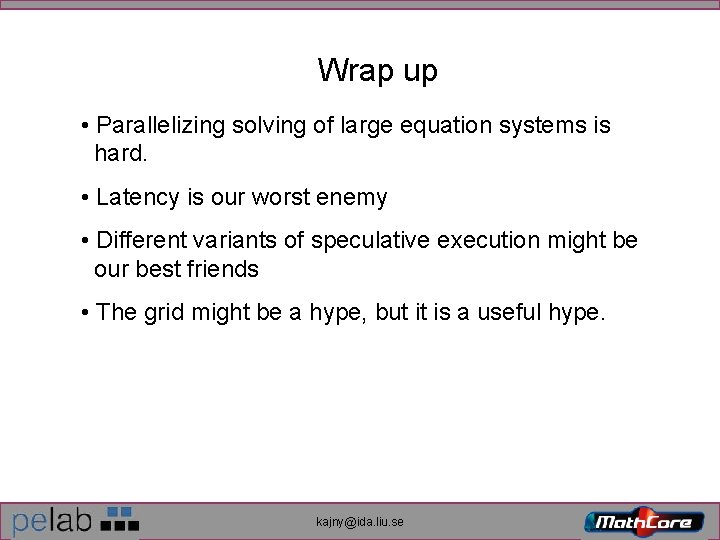 Wrap up

• Parallelizing solving of large equation systems is hard.

• Latency is our worst enemy

• Different variants of speculative execution might be our best friends

• The grid might be a hype, but it is a useful hype.

pelab

kajny@ida.liu.se

MathCore